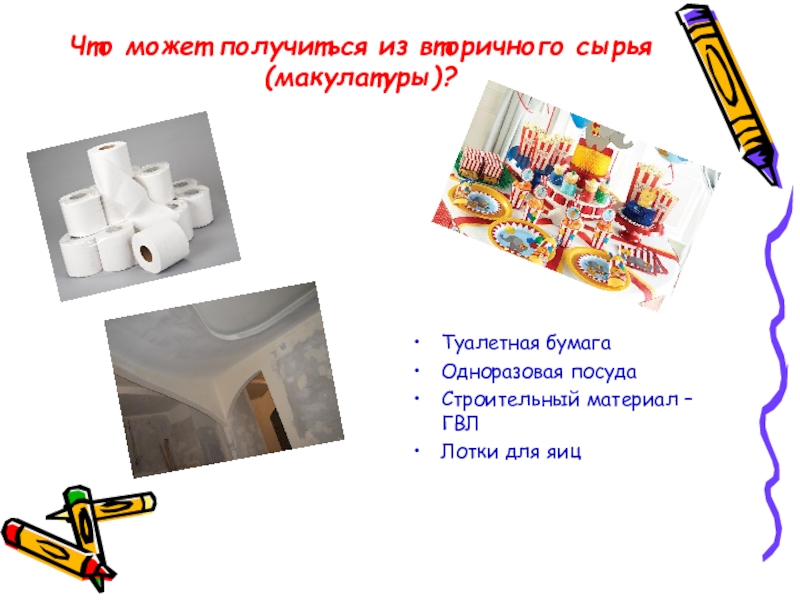 Что может получиться из вторичного сырья (макулатуры)?

• Туалетная бумага
• Одноразовая посуда
• Строительный материал – ГВЛ
• Лотки для яиц